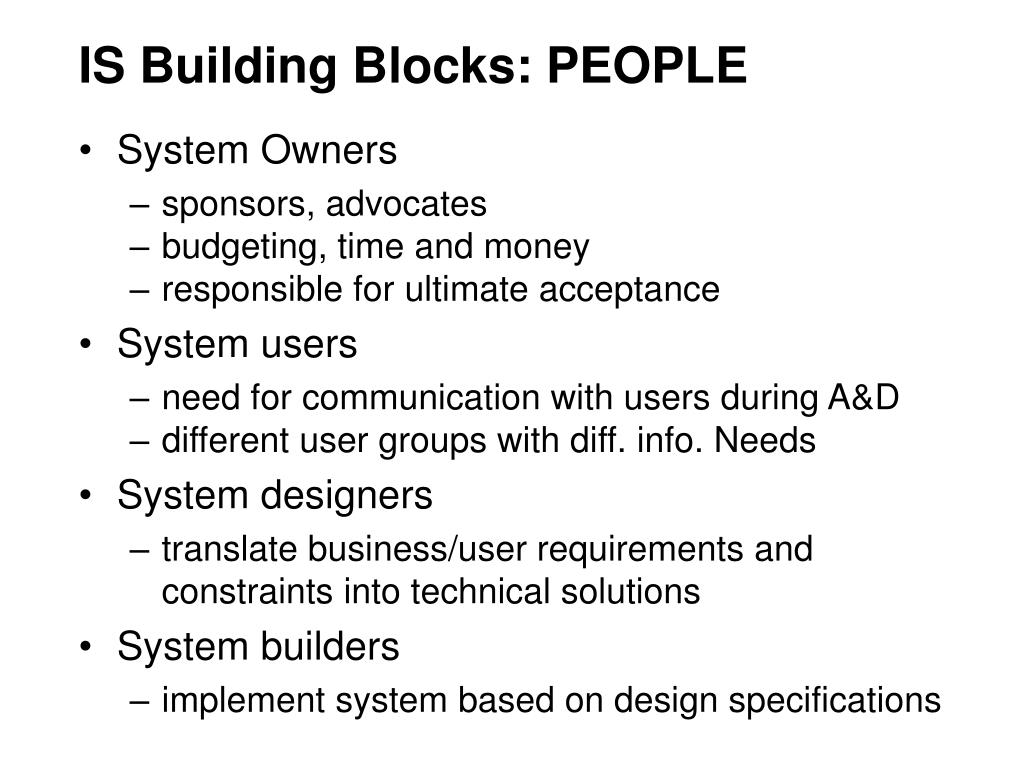 IS Building Blocks: PEOPLE

• System Owners
– sponsors, advocates
– budgeting, time and money
– responsible for ultimate acceptance

• System users
– need for communication with users during A&D
– different user groups with diff. info. Needs

• System designers
– translate business/user requirements and constraints into technical solutions

• System builders
– implement system based on design specifications